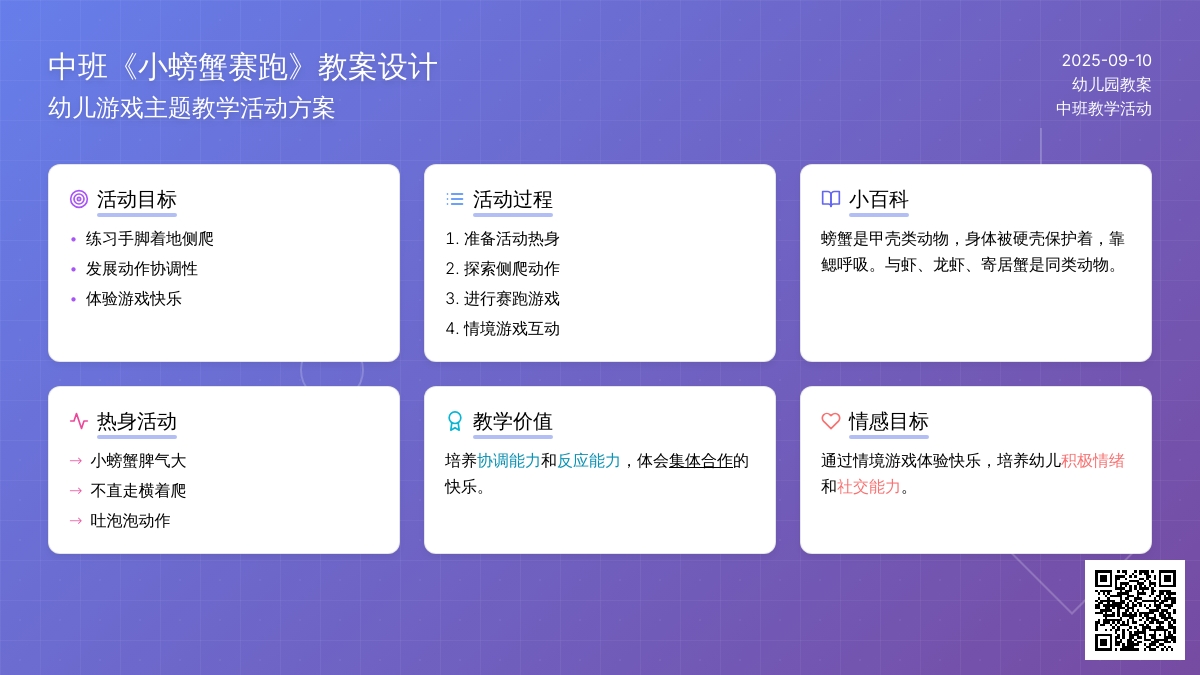 中班《小螃蟹赛跑》教案设计
幼儿游戏主题教学活动方案

2025-09-10
幼儿园教案
中班教学活动

活动目标
• 练习手脚着地侧爬
• 发展动作协调性
• 体验游戏快乐

活动过程
1. 准备活动热身
2. 探索侧爬动作
3. 进行赛跑游戏
4. 情境游戏互动

小百科
螃蟹是甲壳类动物，身体被硬壳保护着，靠鳃呼吸。与虾、龙虾、寄居蟹是同类动物。

热身活动
→ 小螃蟹脾气大
→ 不直走横着爬
→ 吐泡泡动作

教学价值
培养协调能力和反应能力，体会集体合作的快乐。

情感目标
通过情境游戏体验快乐，培养幼儿积极情绪和社交能力。